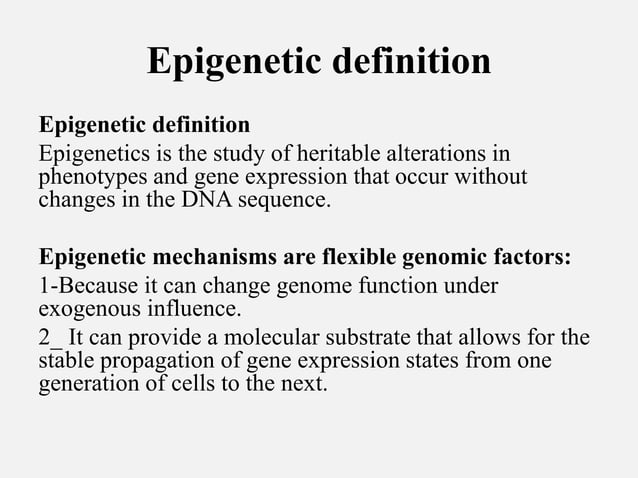 Epigenetic definition

Epigenetic definition

Epigenetics is the study of heritable alterations in phenotypes and gene expression that occur without changes in the DNA sequence.

Epigenetic mechanisms are flexible genomic factors:

1-Because it can change genome function under exogenous influence.

2_ It can provide a molecular substrate that allows for the stable propagation of gene expression states from one generation of cells to the next.